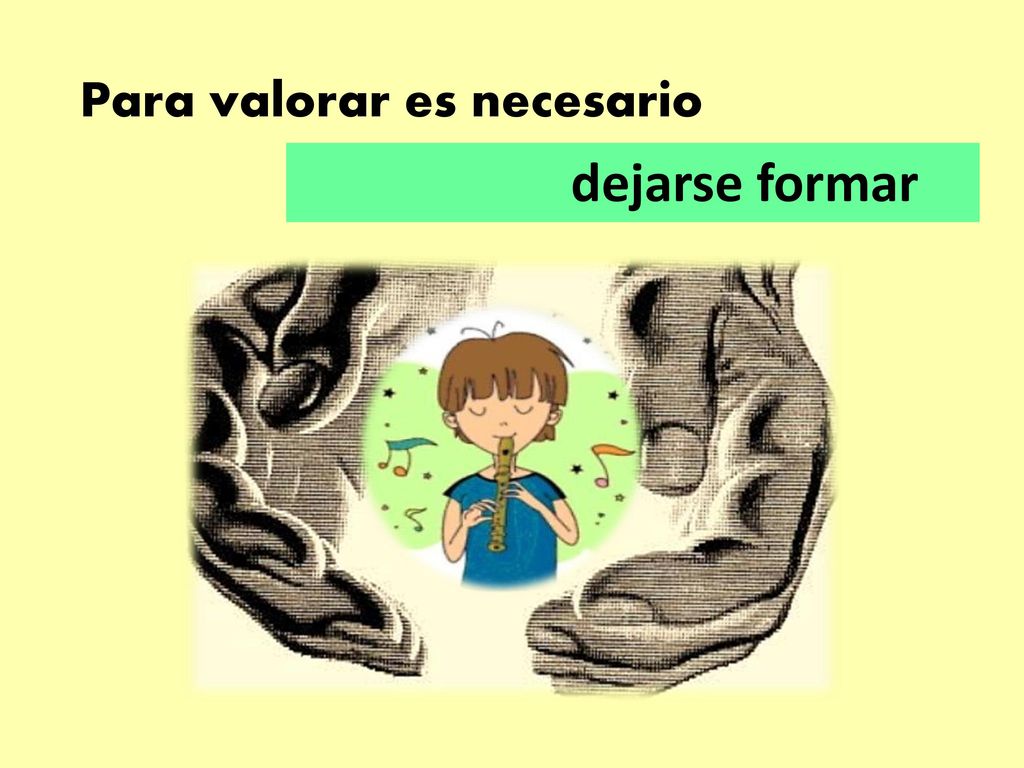 Para valorar es necesario

dejarse formar